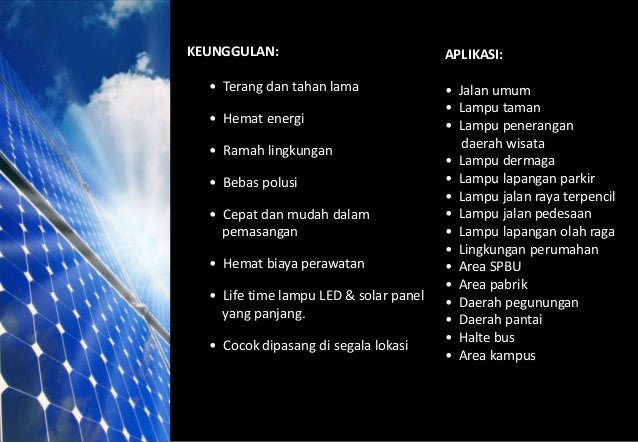 KEUNGGULAN:

• Terang dan tahan lama

• Hemat energi

• Ramah lingkungan

• Bebas polusi

• Cepat dan mudah dalam pemasangan

• Hemat biaya perawatan

• Life time lampu LED & solar panel yang panjang.

• Cocok dipasang di segala lokasi

APLIKASI:

• Jalan umum
• Lampu taman
• Lampu penerangan daerah wisata
• Lampu dermaga
• Lampu lapangan parkir
• Lampu jalan raya terpencil
• Lampu jalan pedesaan
• Lampu lapangan olah raga
• Lingkungan perumahan
• Area SPBU
• Area pabrik
• Daerah pegunungan
• Daerah pantai
• Halte bus
• Area kampus